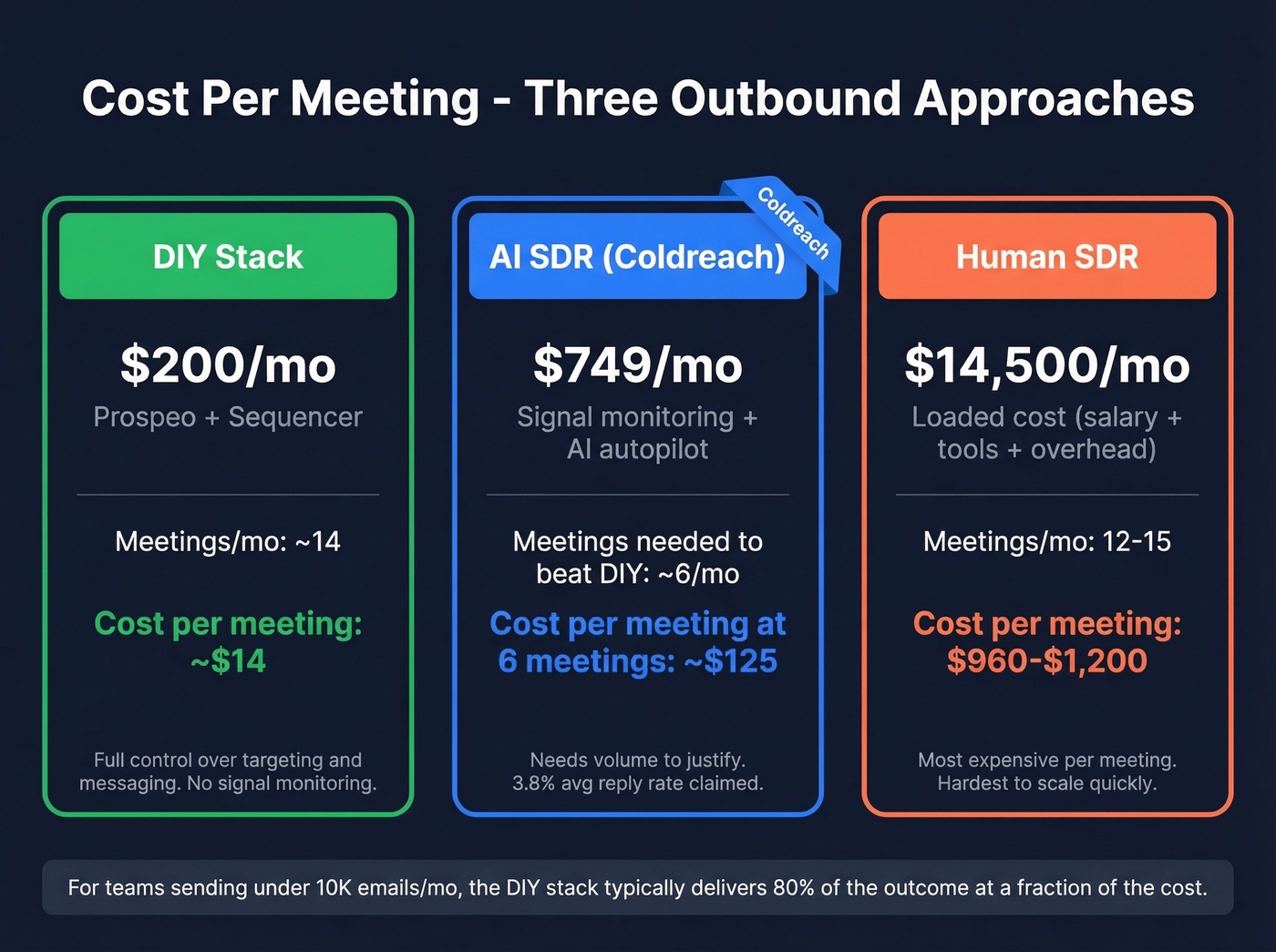 Cost Per Meeting - Three Outbound Approaches

DIY Stack

$200/mo

Prospeo + Sequencer

Meetings/mo: ~14

Cost per meeting: ~$14

Full control over targeting and messaging. No signal monitoring.

Coldreach

AI SDR (Coldreach)

$749/mo

Signal monitoring + AI autopilot

Meetings needed to beat DIY: ~6/mo

Cost per meeting at 6 meetings: ~$125

Needs volume to justify. 3.8% avg reply rate claimed.

Human SDR

$14,500/mo

Loaded cost (salary + tools + overhead)

Meetings/mo: 12-15

Cost per meeting: $960-$1,200

Most expensive per meeting. Hardest to scale quickly.

For teams sending under 10K emails/mo, the DIY stack typically delivers 80% of the outcome at a fraction of the cost.